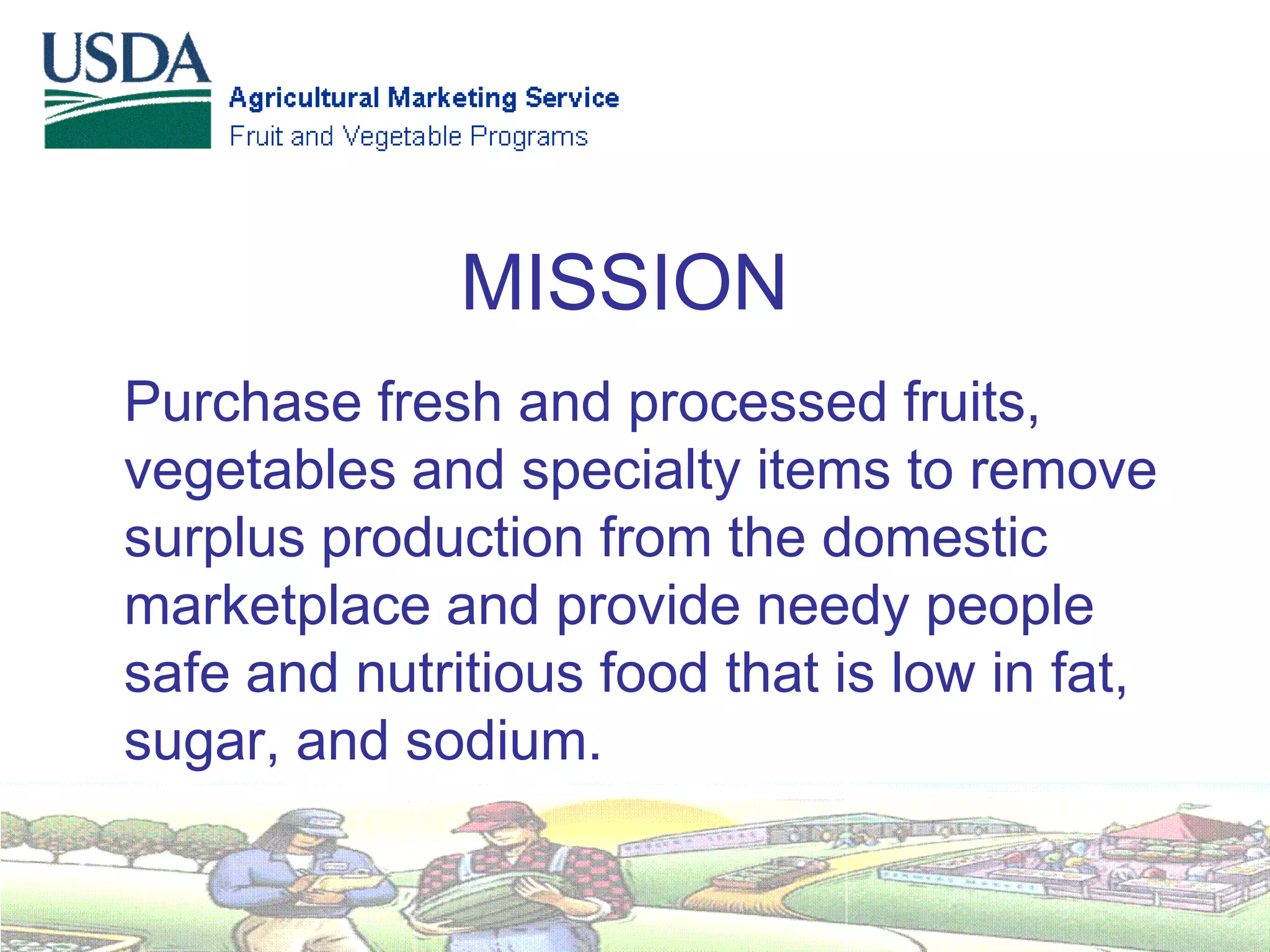 USDA
Agricultural Marketing Service
Fruit and Vegetable Programs

MISSION

Purchase fresh and processed fruits, vegetables and specialty items to remove surplus production from the domestic marketplace and provide needy people safe and nutritious food that is low in fat, sugar, and sodium.